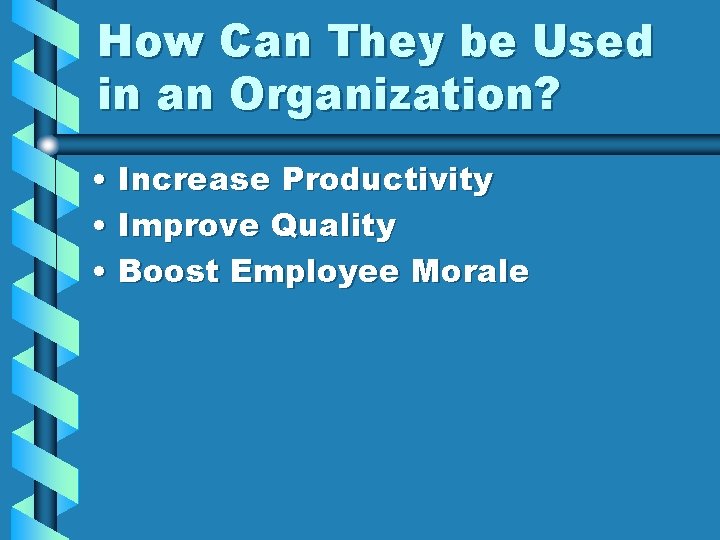 How Can They be Used in an Organization?

• Increase Productivity
• Improve Quality
• Boost Employee Morale